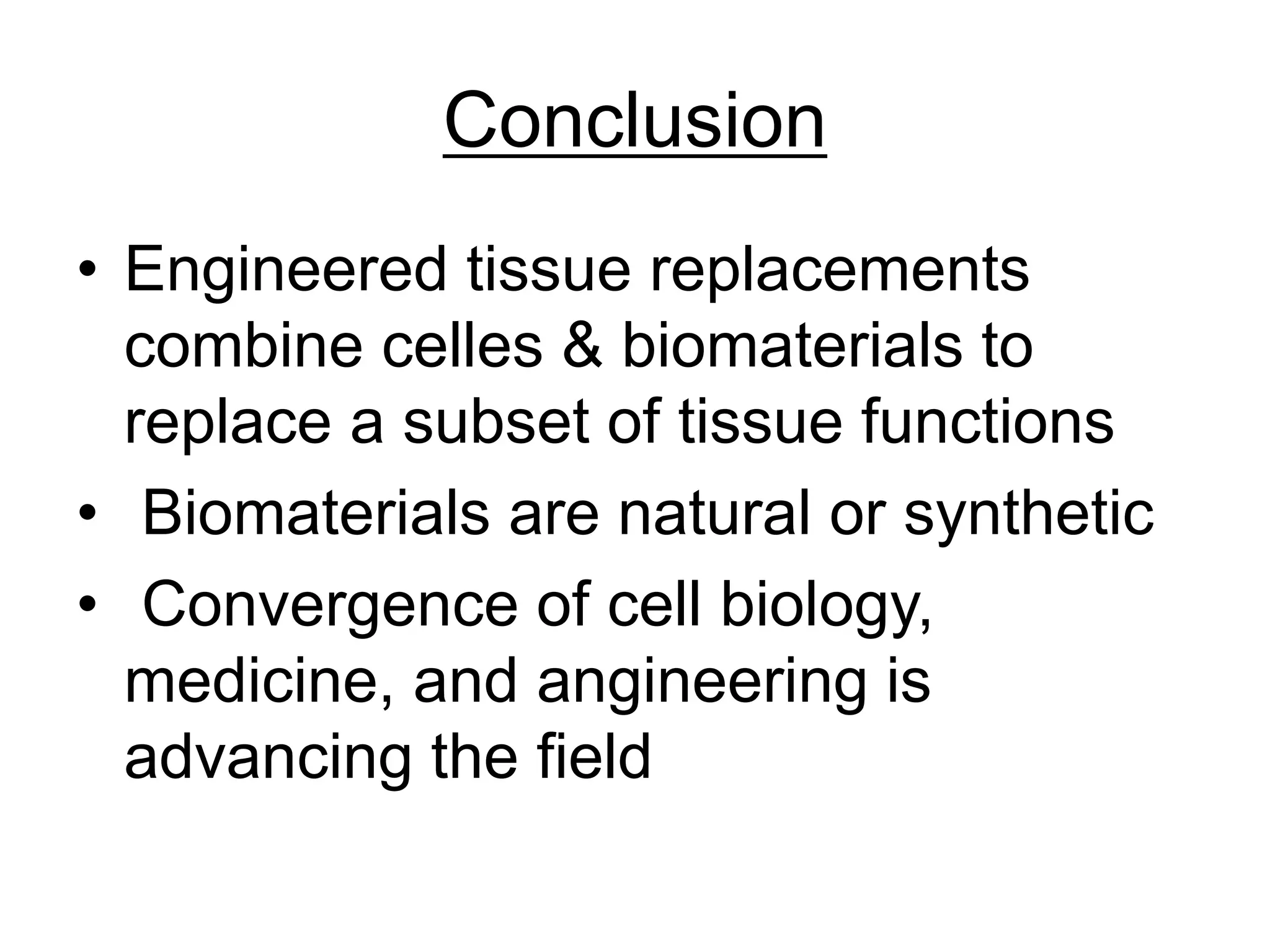 Conclusion

• Engineered tissue replacements combine celles & biomaterials to replace a subset of tissue functions

• Biomaterials are natural or synthetic

• Convergence of cell biology, medicine, and angineering is advancing the field